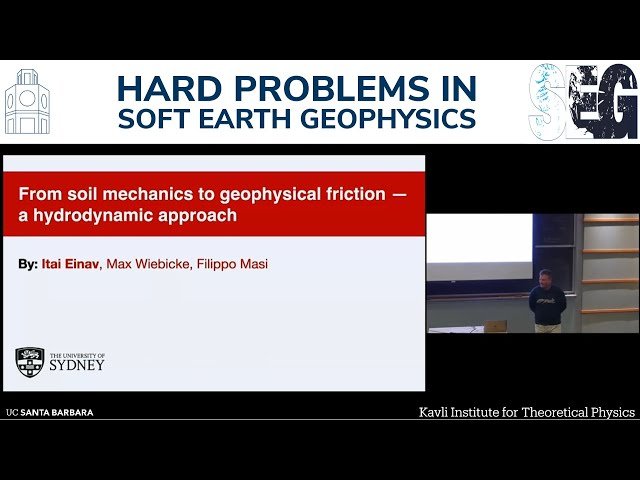 HARD PROBLEMS IN
SOFT EARTH GEOPHYSICS

SEG

From soil mechanics to geophysical friction — a hydrodynamic approach

By: Itai Einav, Max Wiebicke, Filippo Masi

THE UNIVERSITY OF SYDNEY

UC SANTA BARBARA

Kavli Institute for Theoretical Physics